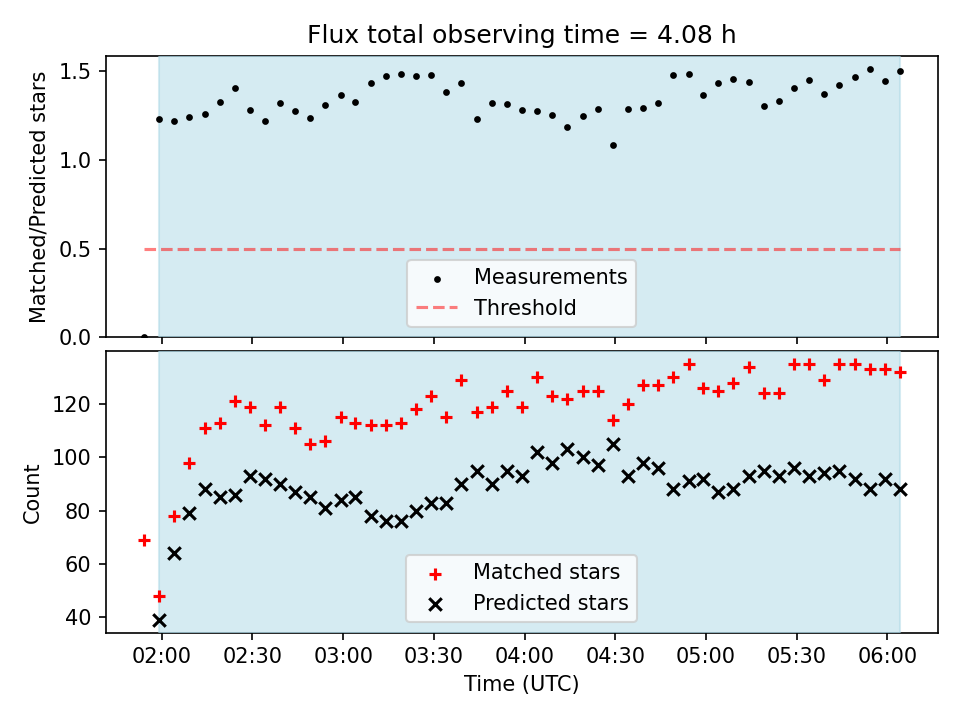 Flux total observing time = 4.08 h

Matched/Predicted stars

1.5
1.0
0.5
0.0

Measurements
Threshold

Count

120
100
80
60
40

Matched stars
Predicted stars

02:00
02:30
03:00
03:30
04:00
04:30
05:00
05:30
06:00

Time (UTC)